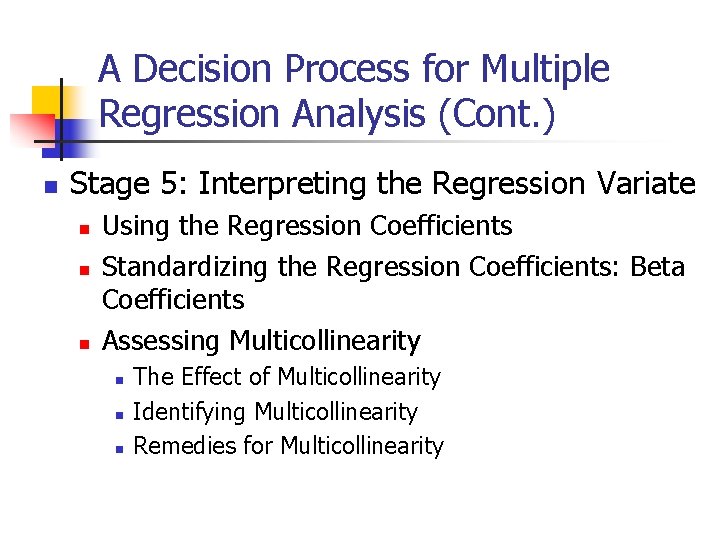 A Decision Process for Multiple Regression Analysis (Cont.)

Stage 5: Interpreting the Regression Variate

Using the Regression Coefficients

Standardizing the Regression Coefficients: Beta Coefficients

Assessing Multicollinearity

The Effect of Multicollinearity

Identifying Multicollinearity

Remedies for Multicollinearity